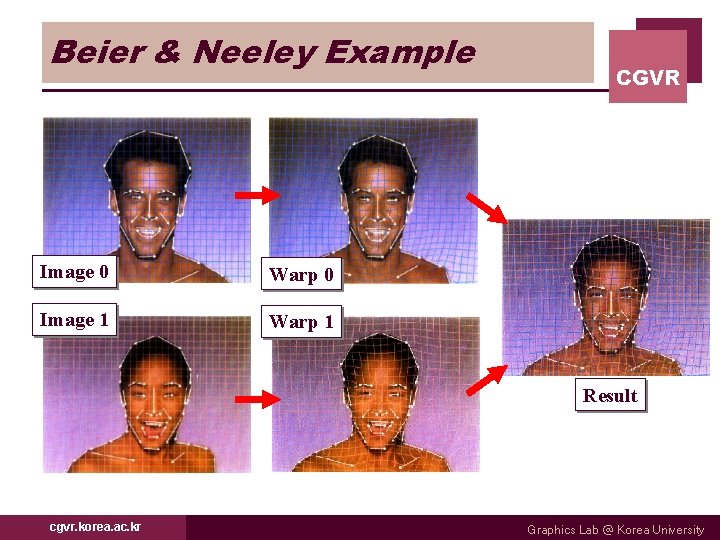 Beier & Neeley Example

CGVR

Image 0

Warp 0

Image 1

Warp 1

Result

cgvr.korea.ac.kr

Graphics Lab @ Korea University